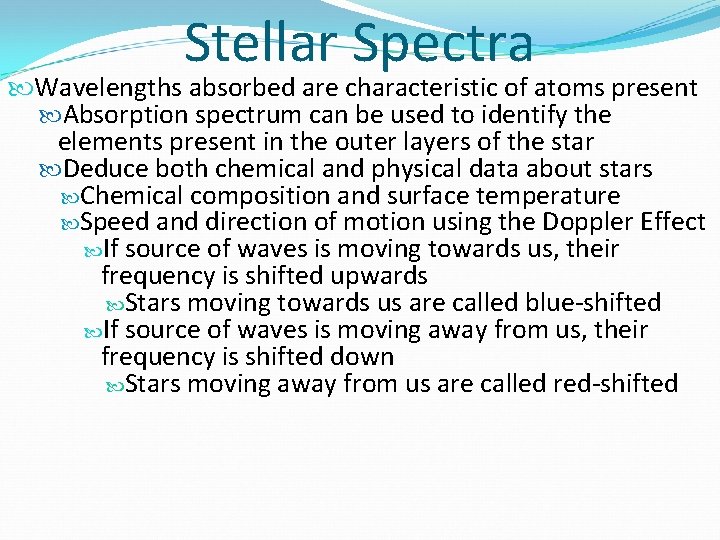 Stellar Spectra

Wavelengths absorbed are characteristic of atoms present

Absorption spectrum can be used to identify the elements present in the outer layers of the star

Deduce both chemical and physical data about stars

Chemical composition and surface temperature

Speed and direction of motion using the Doppler Effect

If source of waves is moving towards us, their frequency is shifted upwards

Stars moving towards us are called blue-shifted

If source of waves is moving away from us, their frequency is shifted down

Stars moving away from us are called red-shifted